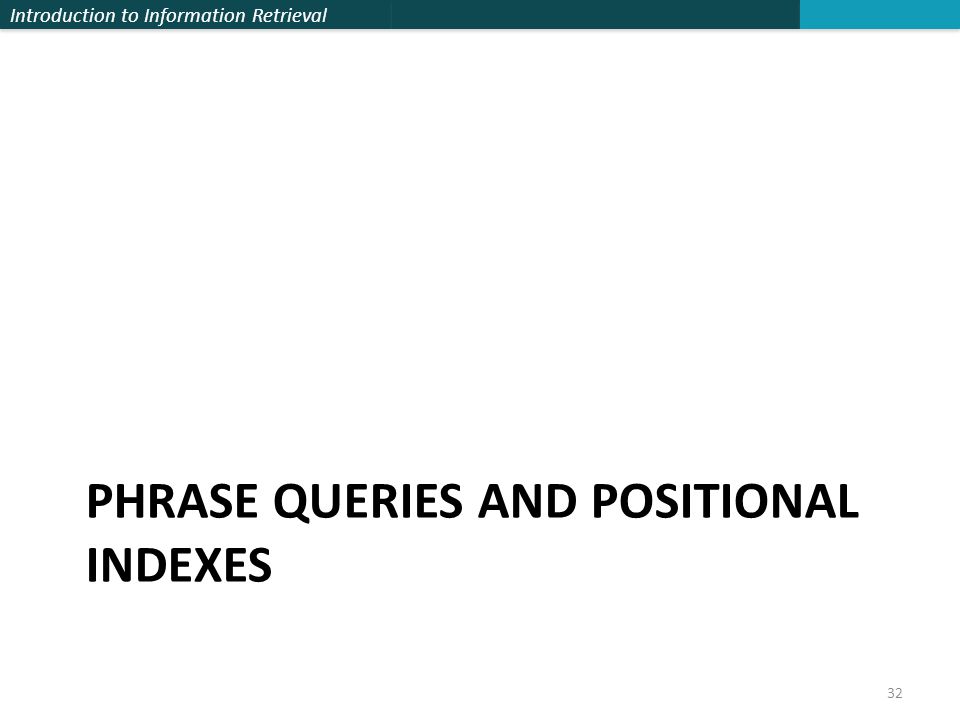 Introduction to Information Retrieval

PHRASE QUERIES AND POSITIONAL INDEXES

32